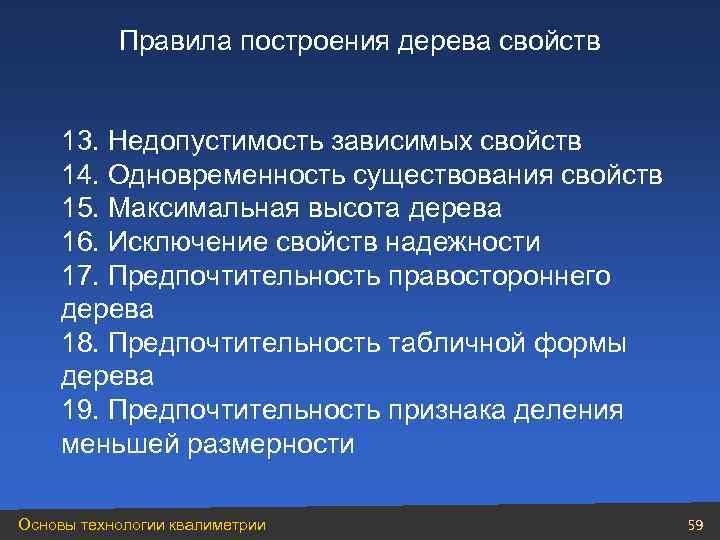 Правила построения дерева свойств

13. Недопустимость зависимых свойств
14. Одновременность существования свойств
15. Максимальная высота дерева
16. Исключение свойств надежности
17. Предпочтительность правостороннего дерева
18. Предпочтительность табличной формы дерева
19. Предпочтительность признака деления меньшей размерности

Основы технологии квалиметрии

59